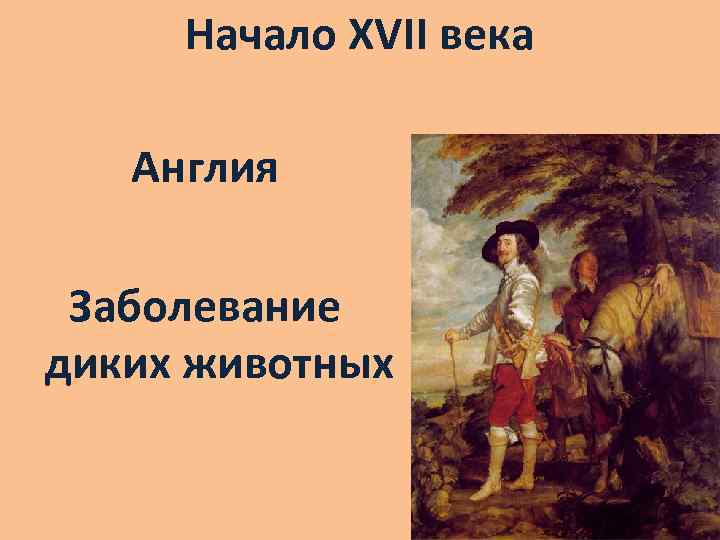 Начало XVII века

Англия

Заболевание диких животных